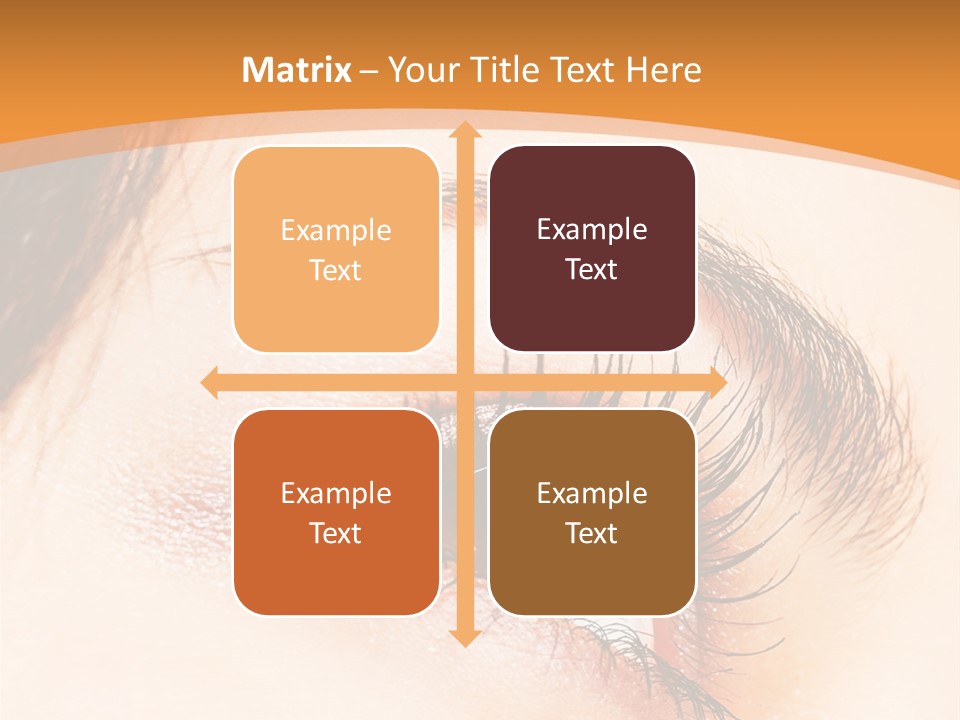 Matrix – Your Title Text Here

Example Text

Example Text

Example Text

Example Text